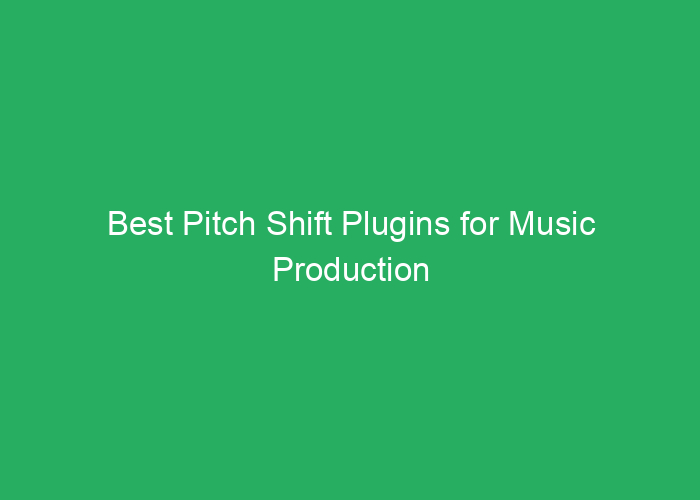 Best Pitch Shift Plugins for Music Production